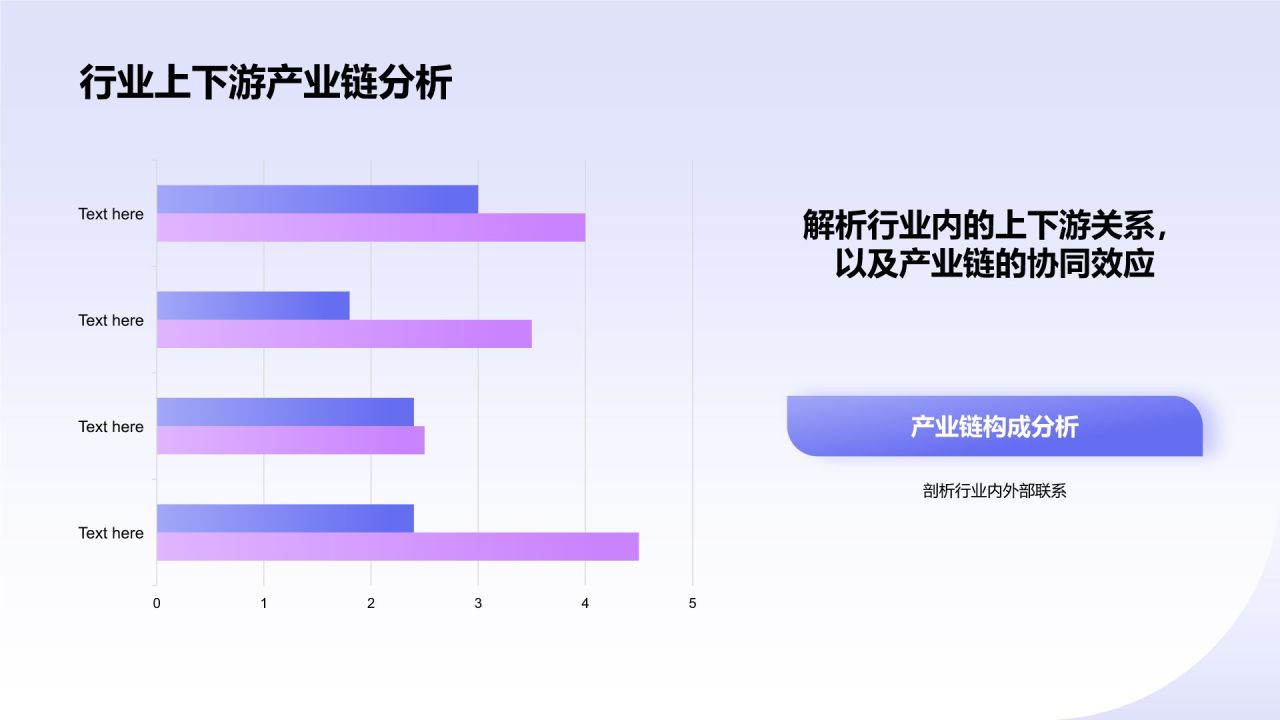 行业上下游产业链分析

Text here
Text here
Text here
Text here

0 1 2 3 4 5

解析行业内的上下游关系，以及产业链的协同效应

产业链构成分析

剖析行业内外部联系